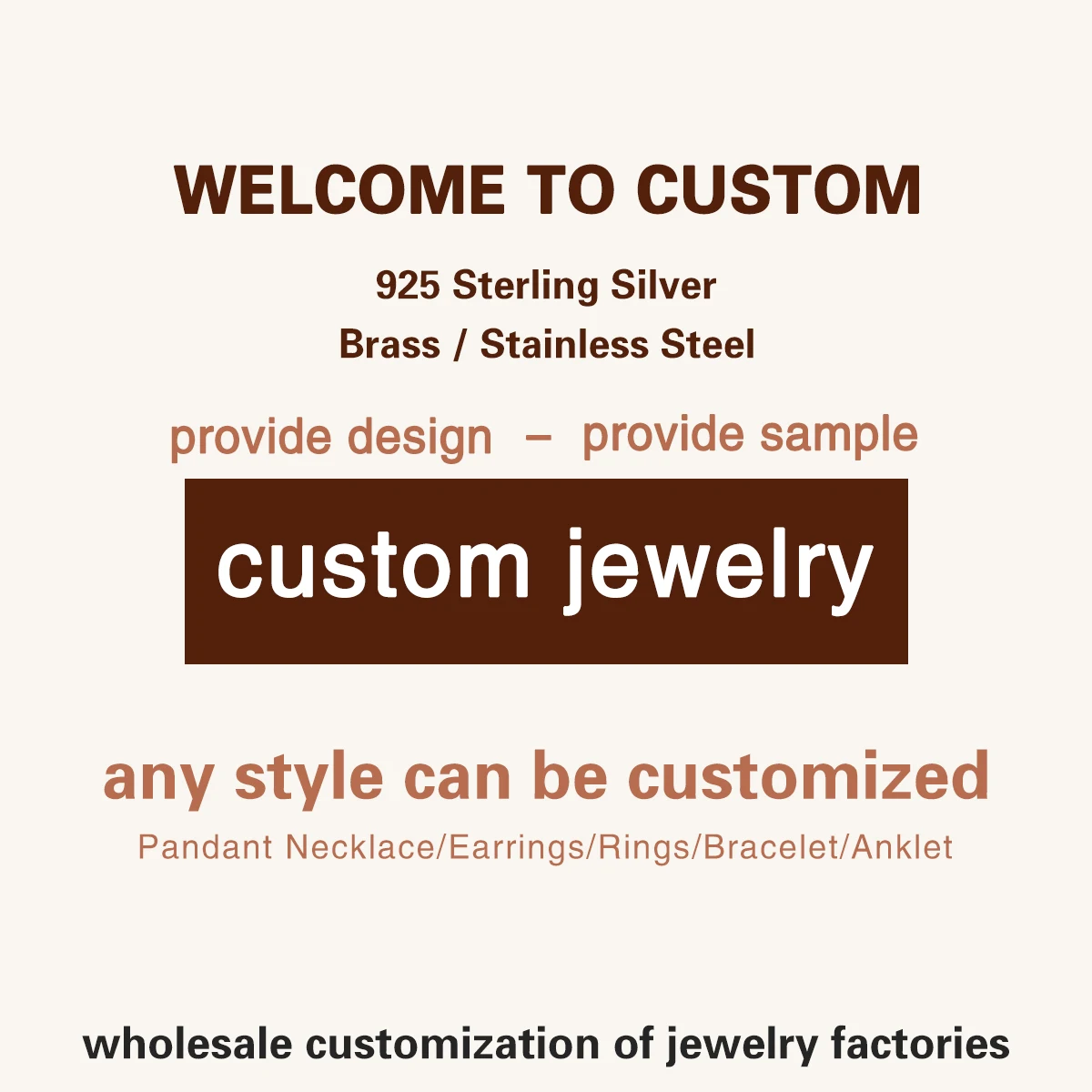 WELCOME TO CUSTOM

925 Sterling Silver
Brass / Stainless Steel

provide design – provide sample

custom jewelry

any style can be customized

Pandant Necklace/Earrings/Rings/Bracelet/Anklet

wholesale customization of jewelry factories